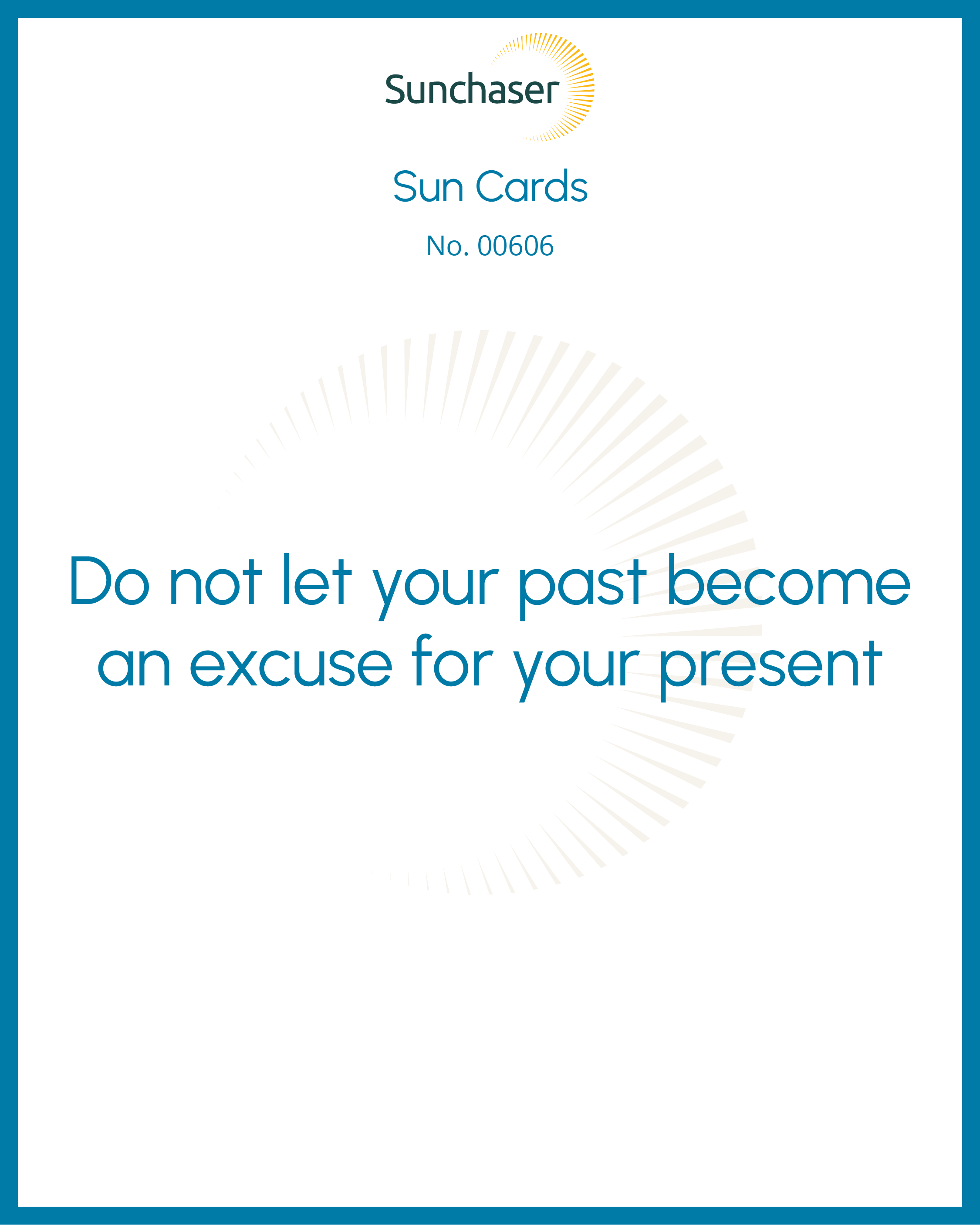 Sunchaser

Sun Cards

No. 00606

Do not let your past become an excuse for your present